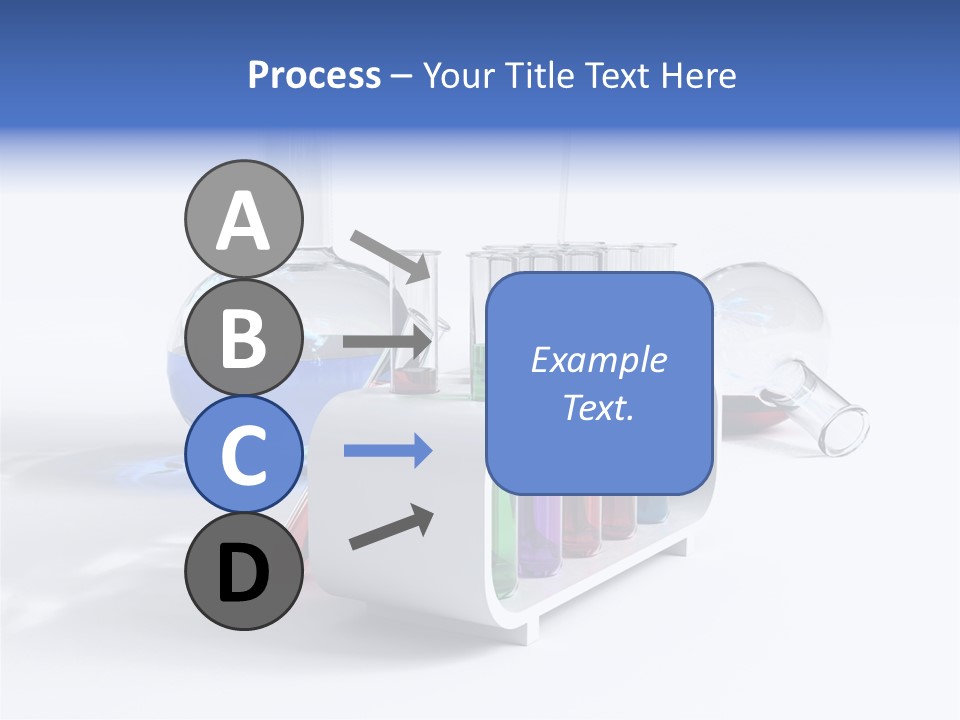 Process – Your Title Text Here

A

B

C

D

Example Text.